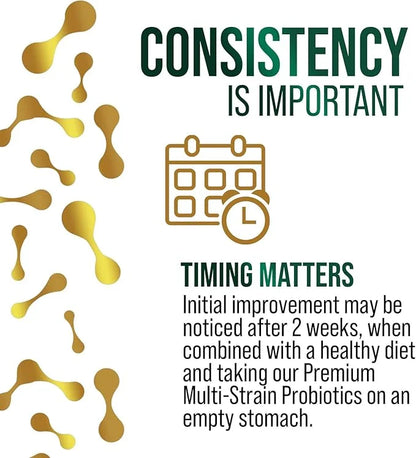 CONSISTENCY
IS IMPORTANT

TIMING MATTERS
Initial improvement may be noticed after 2 weeks, when combined with a healthy diet and taking our Premium Multi-Strain Probiotics on an empty stomach.